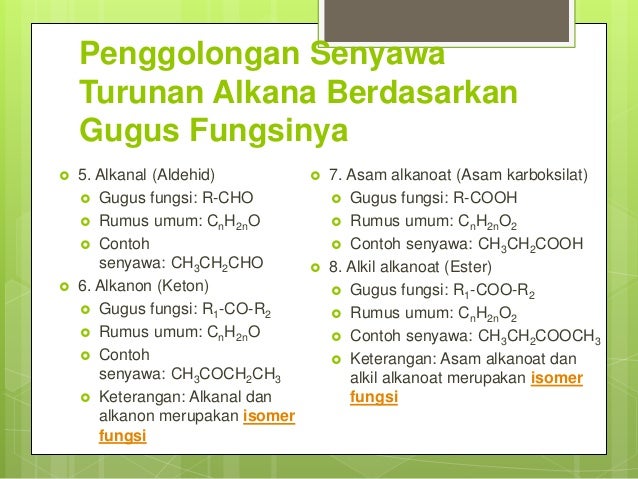 Penggolongan Senyawa Turunan Alkana Berdasarkan Gugus Fungsinya

5. Alkanal (Aldehid)
Gugus fungsi: R-CHO
Rumus umum: $C_nH_{2n}O$
Contoh senyawa: $CH_3CH_2CHO$
6. Alkanon (Keton)
Gugus fungsi: $R_1$-CO-$R_2$
Rumus umum: $C_nH_{2n}O$
Contoh senyawa: $CH_3COCH_2CH_3$
Keterangan: Alkanal dan alkanon merupakan isomer fungsi

7. Asam alkanoat (Asam karboksilat)
Gugus fungsi: R-COOH
Rumus umum: $C_nH_{2n}O_2$
Contoh senyawa: $CH_3CH_2COOH$
8. Alkil alkanoat (Ester)
Gugus fungsi: $R_1$-COO-$R_2$
Rumus umum: $C_nH_{2n}O_2$
Contoh senyawa: $CH_3CH_2COOCH_3$
Keterangan: Asam alkanoat dan alkil alkanoat merupakan isomer fungsi